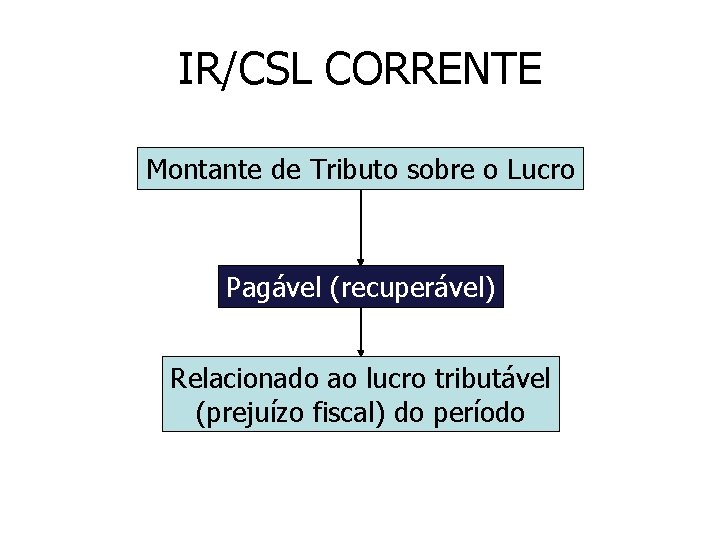 IR/CSL CORRENTE

Montante de Tributo sobre o Lucro

Pagável (recuperável)

Relacionado ao lucro tributável (prejuízo fiscal) do período